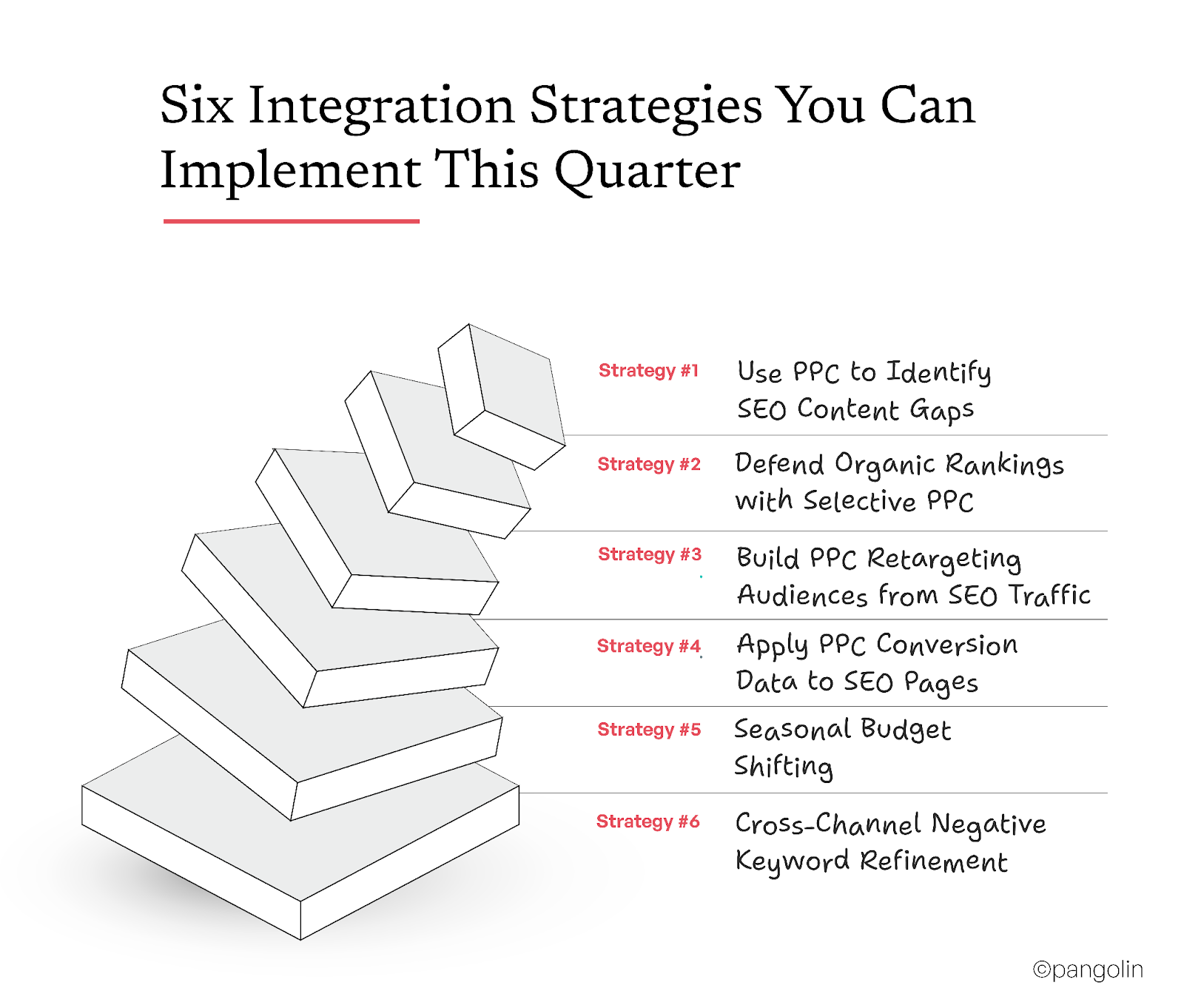 Six Integration Strategies You Can Implement This Quarter

Strategy #1 Use PPC to Identify SEO Content Gaps

Strategy #2 Defend Organic Rankings with Selective PPC

Strategy #3 Build PPC Retargeting Audiences from SEO Traffic

Strategy #4 Apply PPC Conversion Data to SEO Pages

Strategy #5 Seasonal Budget Shifting

Strategy #6 Cross-Channel Negative Keyword Refinement

©pangolin